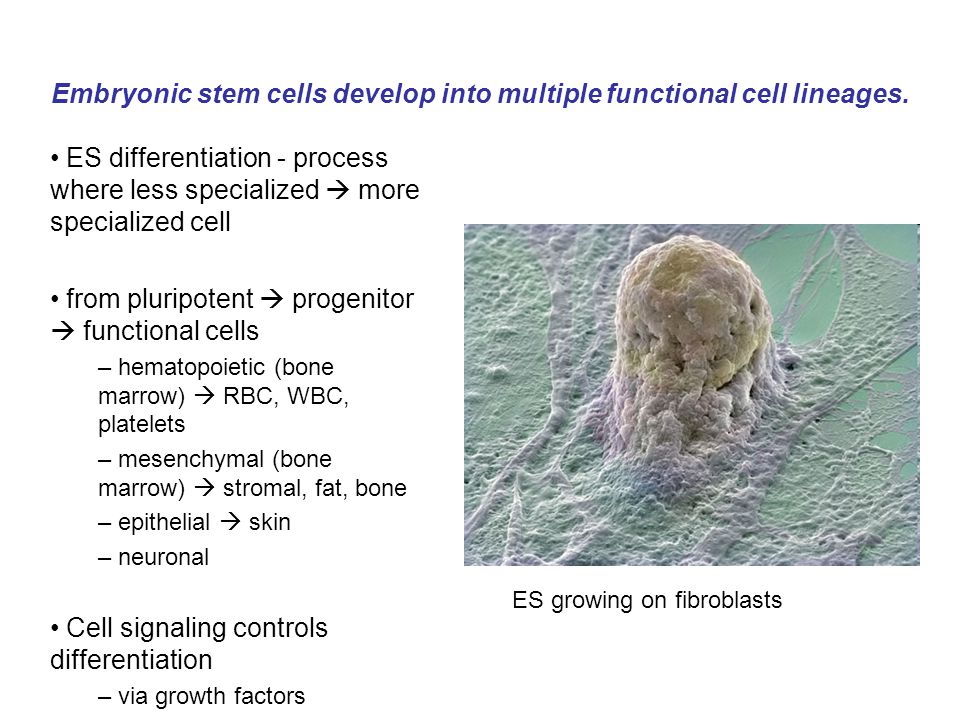 Embryonic stem cells develop into multiple functional cell lineages.

• ES differentiation - process where less specialized → more specialized cell

• from pluripotent → progenitor → functional cells

– hematopoietic (bone marrow) → RBC, WBC, platelets

– mesenchymal (bone marrow) → stromal, fat, bone

– epithelial → skin

– neuronal

• Cell signaling controls differentiation

– via growth factors

ES growing on fibroblasts